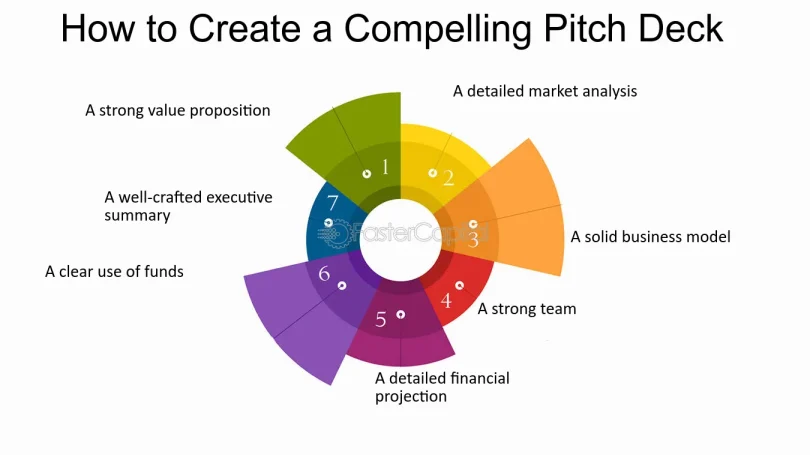 How to Create a Compelling Pitch Deck

A strong value proposition

1

A detailed market analysis

2

A solid business model

3

A strong team

4

A detailed financial projection

5

A clear use of funds

6

A well-crafted executive summary

7

FasterCapital